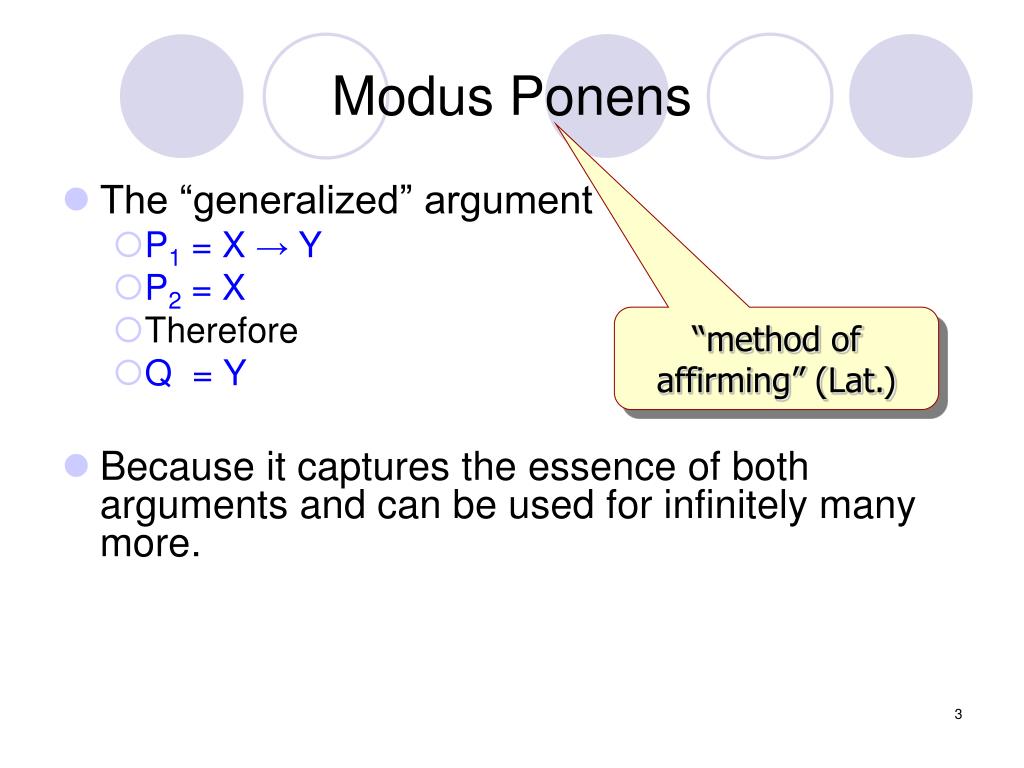 Modus Ponens

The “generalized” argument
$P_1 = X \rightarrow Y$
$P_2 = X$
Therefore
$Q = Y$

“method of affirming” (Lat.)

Because it captures the essence of both arguments and can be used for infinitely many more.

3